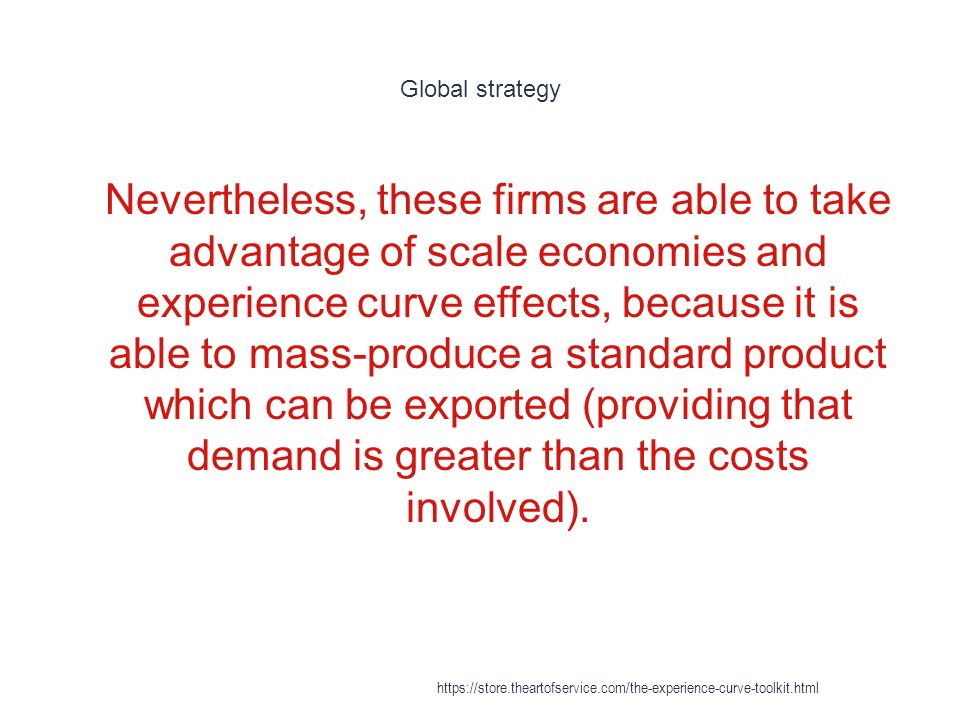 Global strategy

Nevertheless, these firms are able to take advantage of scale economies and experience curve effects, because it is able to mass-produce a standard product which can be exported (providing that demand is greater than the costs involved).

https://store.theartofservice.com/the-experience-curve-toolkit.html